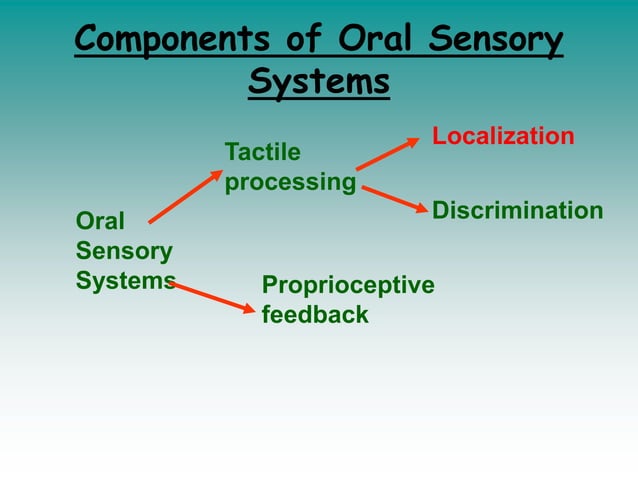 Components of Oral Sensory Systems

Oral Sensory Systems

Tactile processing

Localization

Discrimination

Proprioceptive feedback